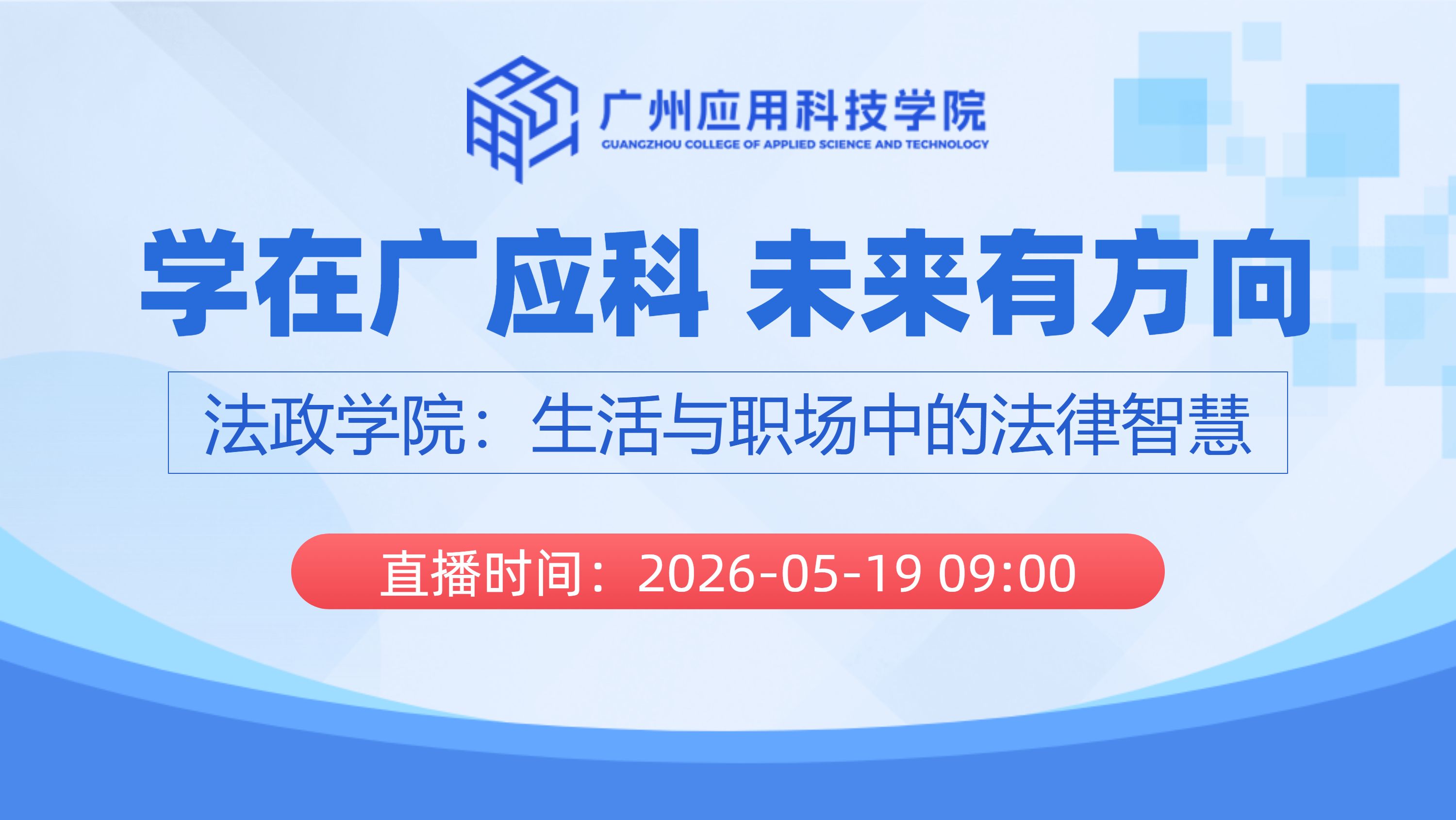 广州应用科技学院
GUANGZHOU COLLEGE OF APPLIED SCIENCE AND TECHNOLOGY

学在广应科 未来有方向

法政学院：生活与职场中的法律智慧

直播时间：2026-05-19 09:00